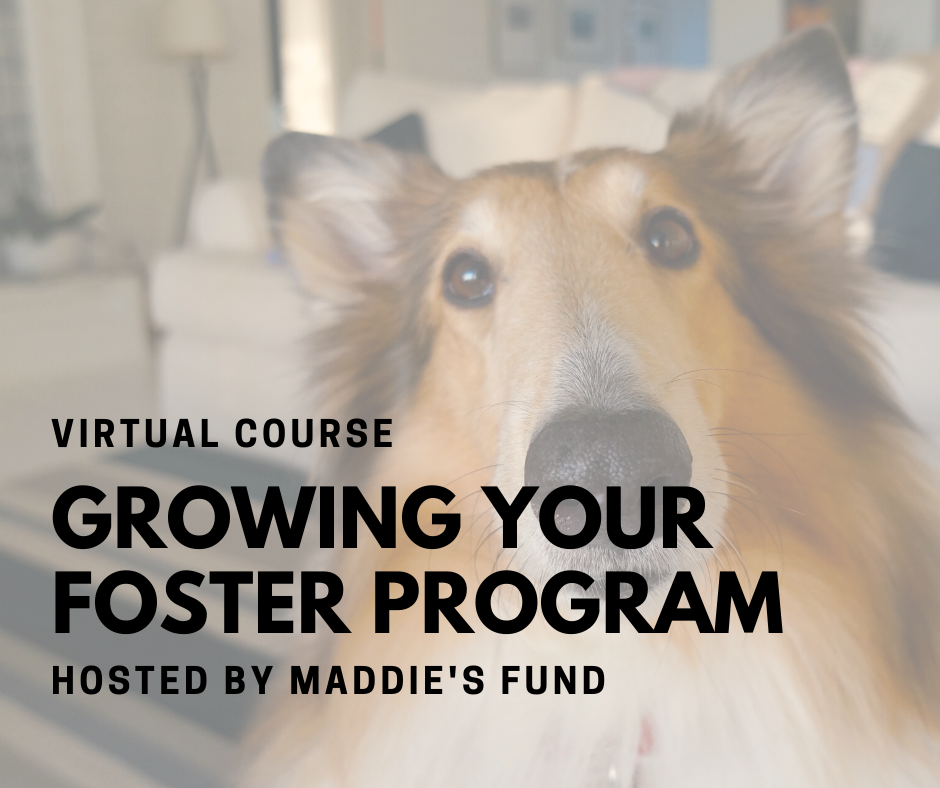 VIRTUAL COURSE

GROWING YOUR FOSTER PROGRAM

HOSTED BY MADDIE'S FUND